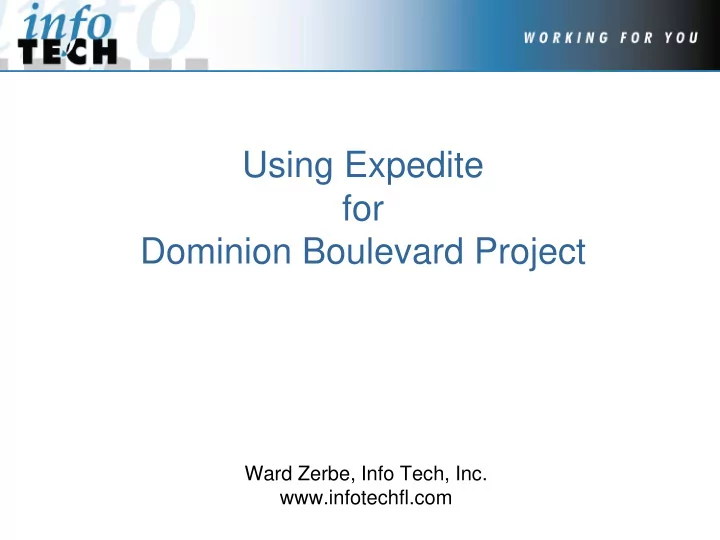 info TECH

WORKING FOR YOU

Using Expedite
for
Dominion Boulevard Project

Ward Zerbe, Info Tech, Inc.
www.infotechfl.com